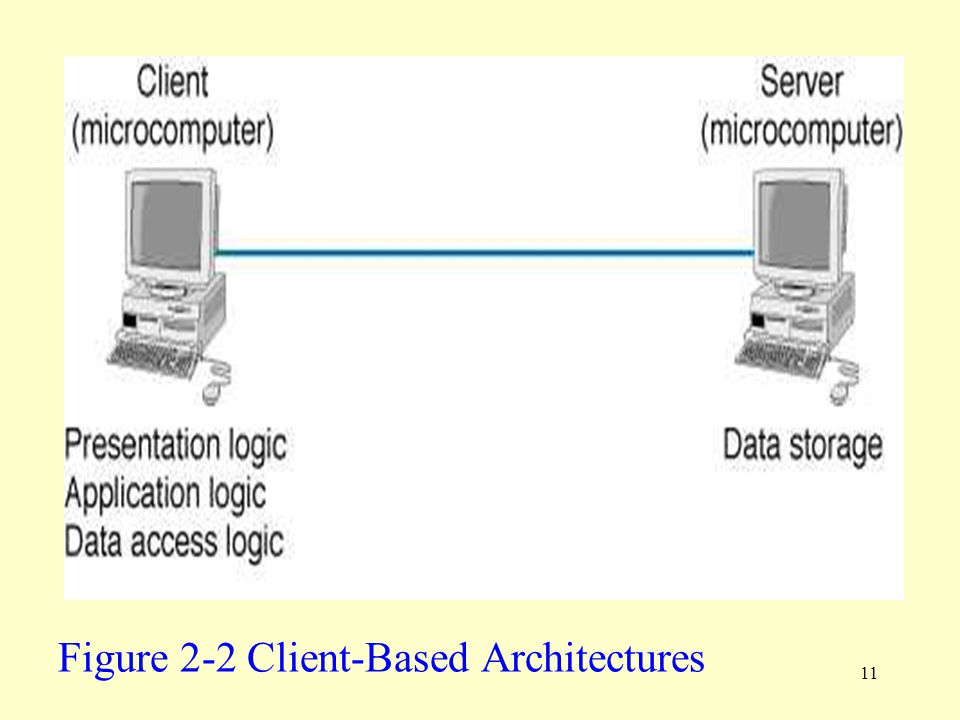 Client
(microcomputer)

Server
(microcomputer)

Presentation logic
Application logic
Data access logic

Data storage

Figure 2-2 Client-Based Architectures

11